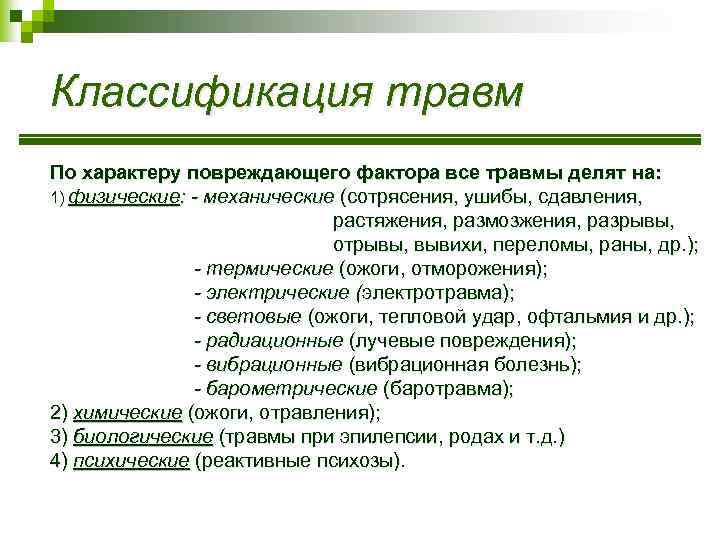 Классификация травм

По характеру повреждающего фактора все травмы делят на:
1) физические: - механические (сотрясения, ушибы, сдавления, растяжения, размозжения, разрывы, отрывы, вывихи, переломы, раны, др.);
- термические (ожоги, отморожения);
- электрические (электротравма);
- световые (ожоги, тепловой удар, офтальмия и др.);
- радиационные (лучевые повреждения);
- вибрационные (вибрационная болезнь);
- барометрические (баротравма);
2) химические (ожоги, отравления);
3) биологические (травмы при эпилепсии, родах и т.д.)
4) психические (реактивные психозы).